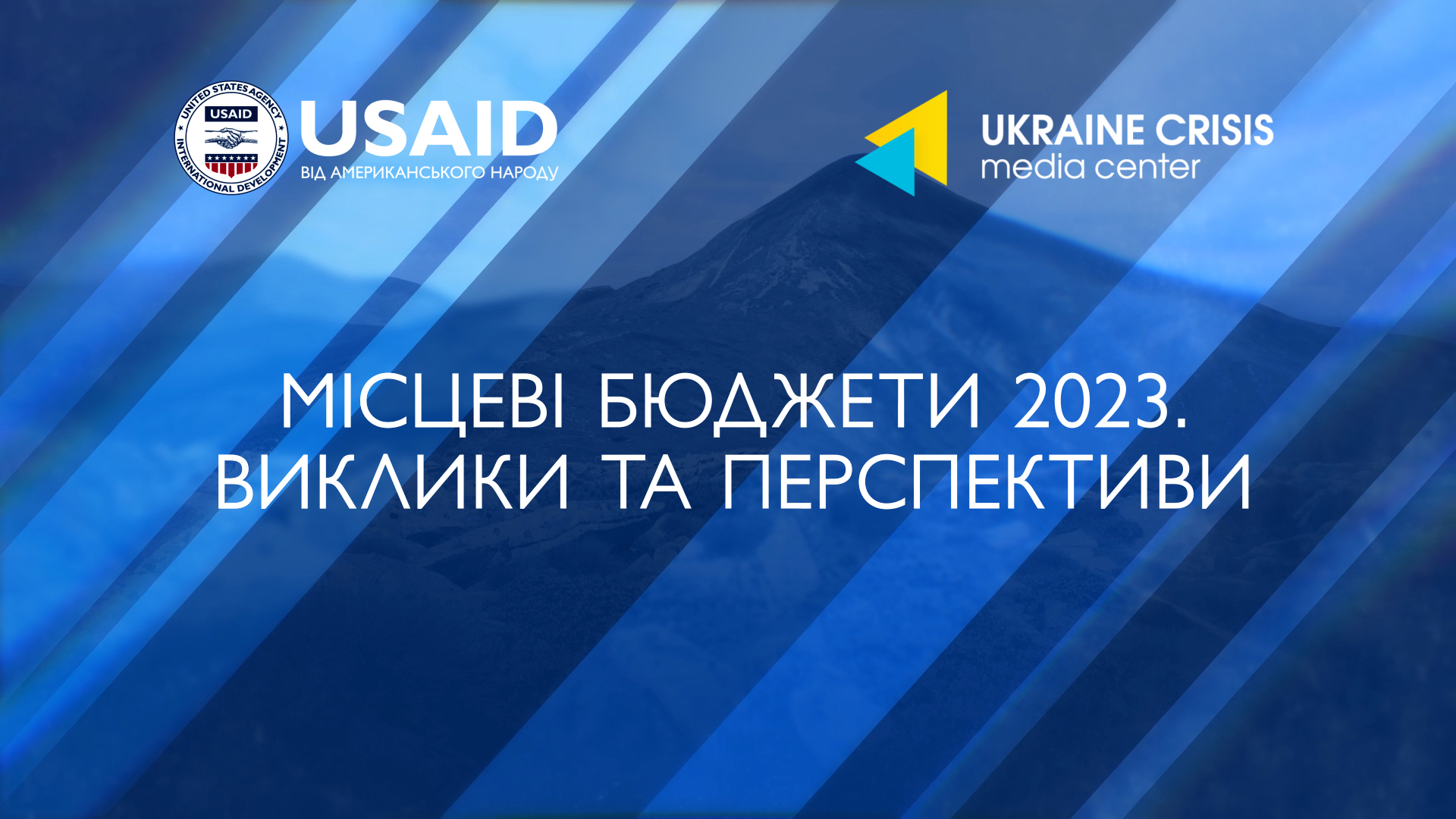 UNITED STATES AGENCY INTERNATIONAL DEVELOPMENT
USAID
USAID
ВІД АМЕРИКАНСЬКОГО НАРОДУ

UKRAINE CRISIS
media center

МІСЦЕВІ БЮДЖЕТИ 2023.
ВИКЛИКИ ТА ПЕРСПЕКТИВИ